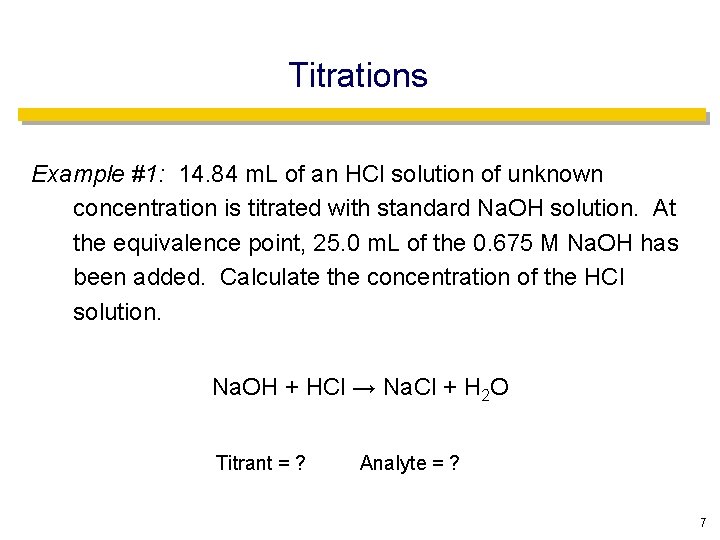 Titrations

Example #1: 14.84 mL of an HCl solution of unknown concentration is titrated with standard NaOH solution. At the equivalence point, 25.0 mL of the 0.675 M NaOH has been added. Calculate the concentration of the HCl solution.

$NaOH + HCl \rightarrow NaCl + H_2O$

Titrant = ? Analyte = ?

7